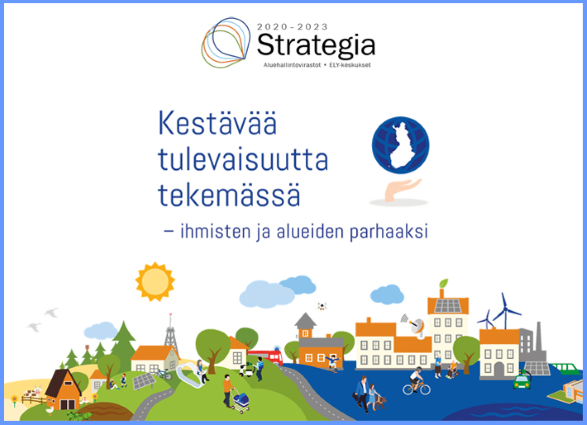 2020–2023
Strategia
Aluehallintovirastot • ELY-keskukset

Kestävää tulevaisuutta tekemässä

– ihmisten ja alueiden parhaaksi